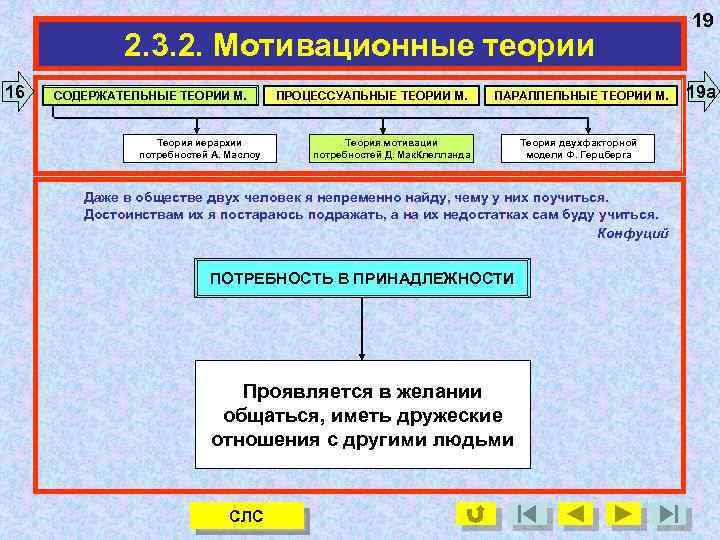 19

2.3.2. Мотивационные теории

16

СОДЕРЖАТЕЛЬНЫЕ ТЕОРИИ М.

ПРОЦЕССУАЛЬНЫЕ ТЕОРИИ М.

ПАРАЛЛЕЛЬНЫЕ ТЕОРИИ М.

19а

Теория иерархии потребностей А. Маслоу

Теория мотивации потребностей Д. МакКлелланда

Теория двухфакторной модели Ф. Герцберга

Даже в обществе двух человек я непременно найду, чему у них поучиться. Достоинствам их я постараюсь подражать, а на их недостатках сам буду учиться.

Конфуций

ПОТРЕБНОСТЬ В ПРИНАДЛЕЖНОСТИ

Проявляется в желании общаться, иметь дружеские отношения с другими людьми

СЛС